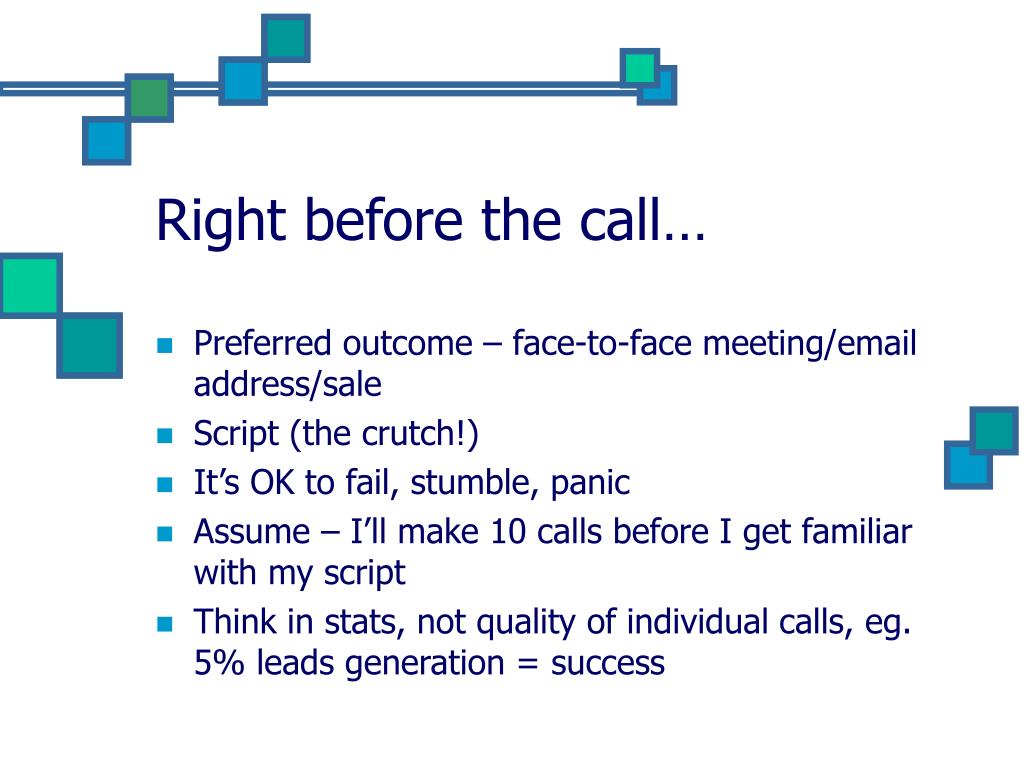 Right before the call…

- Preferred outcome – face-to-face meeting/email address/sale
- Script (the crutch!)
- It’s OK to fail, stumble, panic
- Assume – I’ll make 10 calls before I get familiar with my script
- Think in stats, not quality of individual calls, eg. 5% leads generation = success